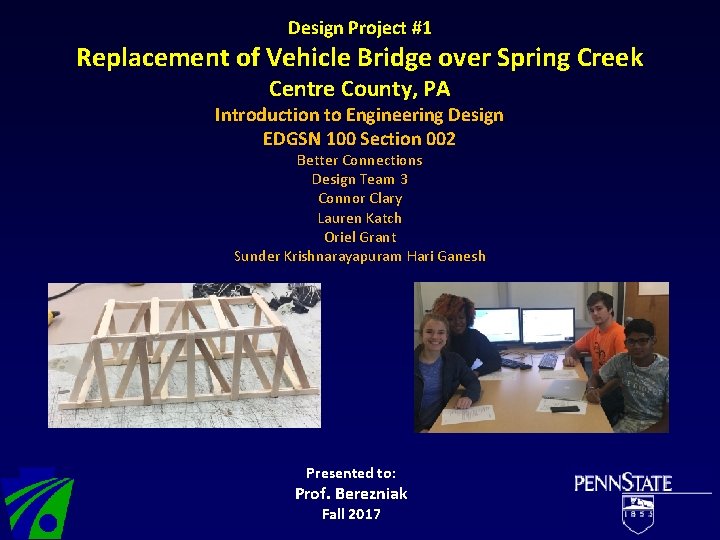 Design Project #1
Replacement of Vehicle Bridge over Spring Creek
Centre County, PA
Introduction to Engineering Design
EDGSN 100 Section 002
Better Connections
Design Team 3
Connor Clary
Lauren Katch
Oriel Grant
Sunder Krishnarayapuram Hari Ganesh

Presented to:
Prof. Berezniak
Fall 2017

PENNSTATE
1855